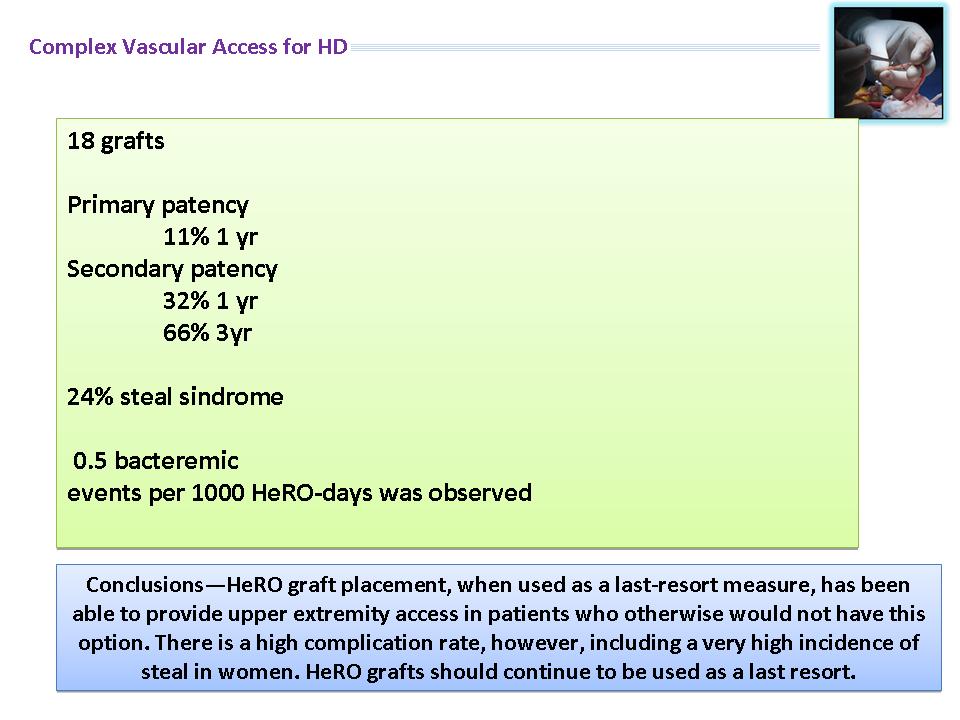 Complex Vascular Access for HD

18 grafts

Primary patency
11% 1 yr
Secondary patency
32% 1 yr
66% 3yr

24% steal sindrome

0.5 bacteremic
events per 1000 HeRO-days was observed

Conclusions—HeRO graft placement, when used as a last-resort measure, has been able to provide upper extremity access in patients who otherwise would not have this option. There is a high complication rate, however, including a very high incidence of steal in women. HeRO grafts should continue to be used as a last resort.